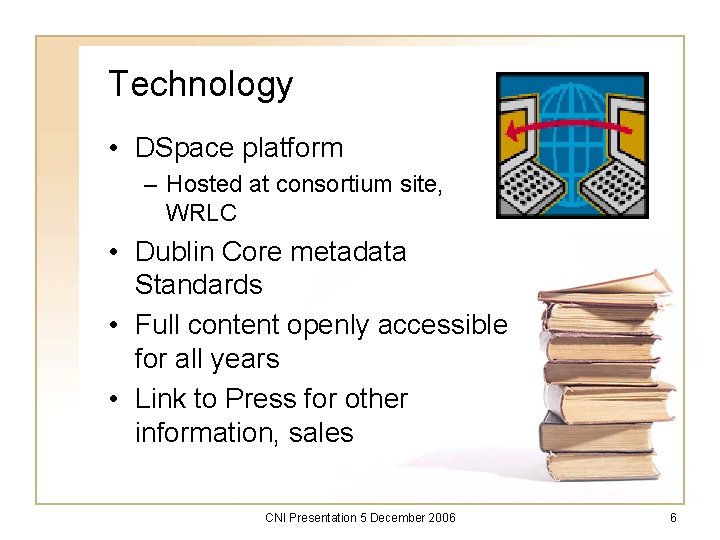 Technology

• DSpace platform
  – Hosted at consortium site, WRLC
• Dublin Core metadata Standards
• Full content openly accessible for all years
• Link to Press for other information, sales

CNI Presentation 5 December 2006

6